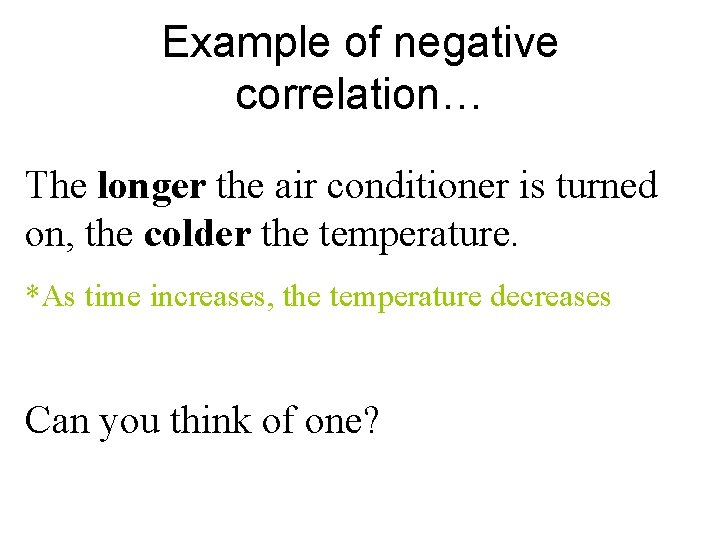 Example of negative correlation…

The longer the air conditioner is turned on, the colder the temperature.

*As time increases, the temperature decreases

Can you think of one?